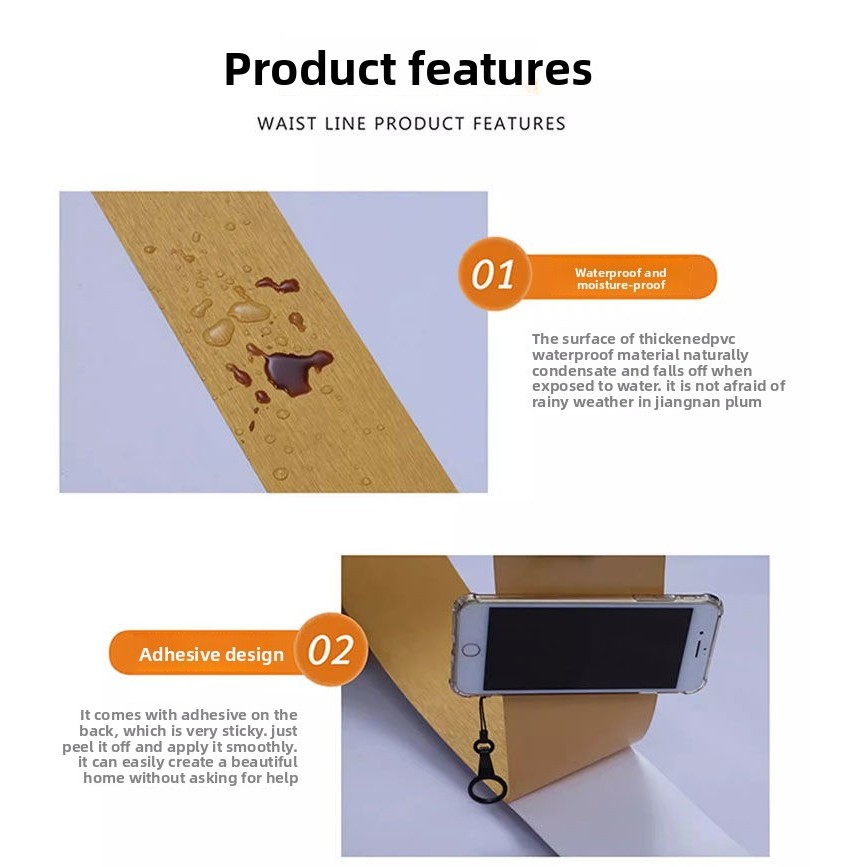 Product features

WAIST LINE PRODUCT FEATURES

01

Waterproof and moisture-proof

The surface of thickenedpvc waterproof material naturally condensate and falls off when exposed to water. it is not afraid of rainy weather in jiangnan plum

Adhesive design

02

It comes with adhesive on the back, which is very sticky. just peel it off and apply it smoothly. it can easily create a beautiful home without asking for help